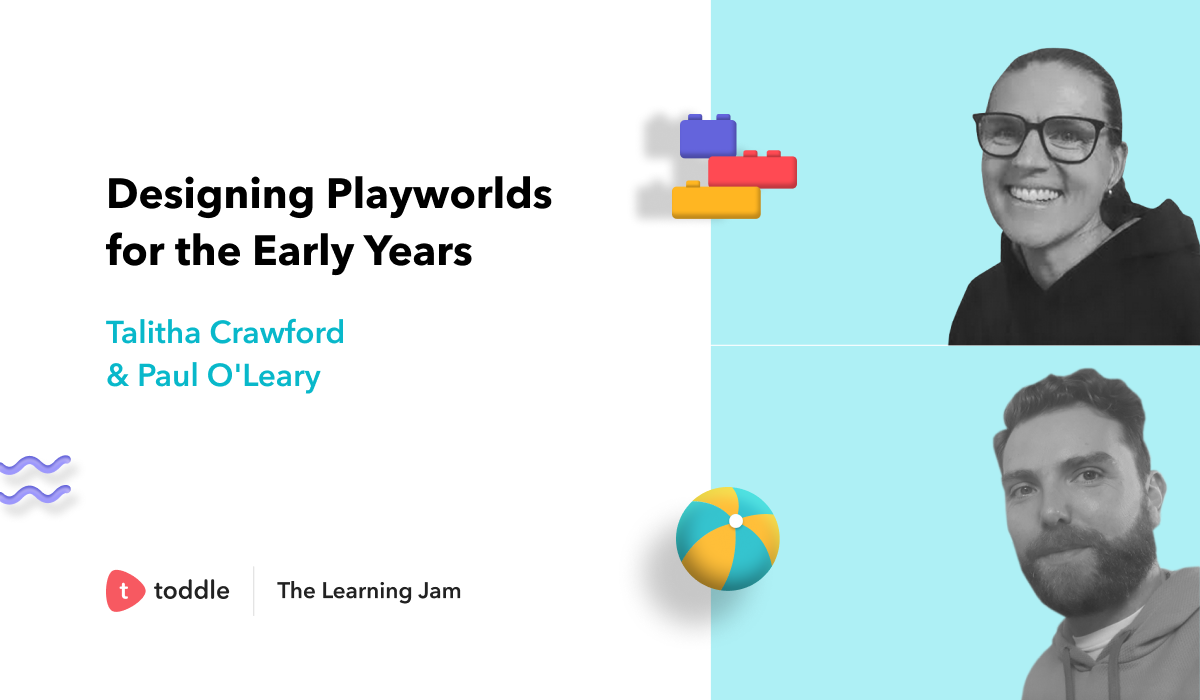 Designing Playworlds for the Early Years

Talitha Crawford & Paul O'Leary

t toddle

The Learning Jam